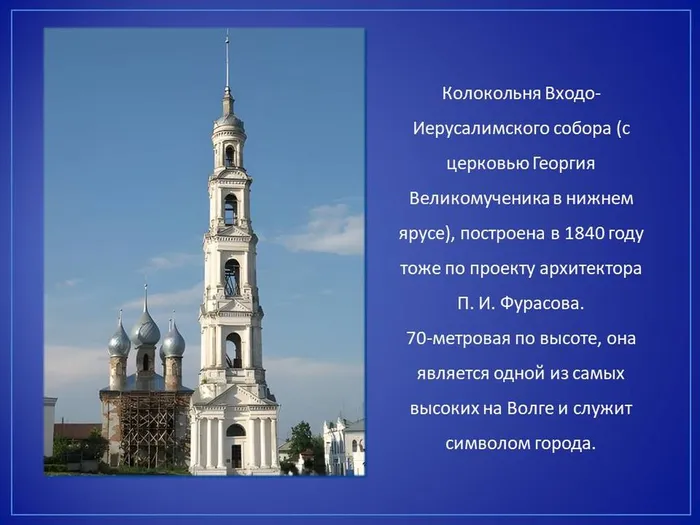 Колокольня Входо-Иерусалимского собора (с церковью Георгия Великомученика в нижнем ярусе), построена в 1840 году тоже по проекту архитектора П. И. Фурасова.

70-метровая по высоте, она является одной из самых высоких на Волге и служит символом города.